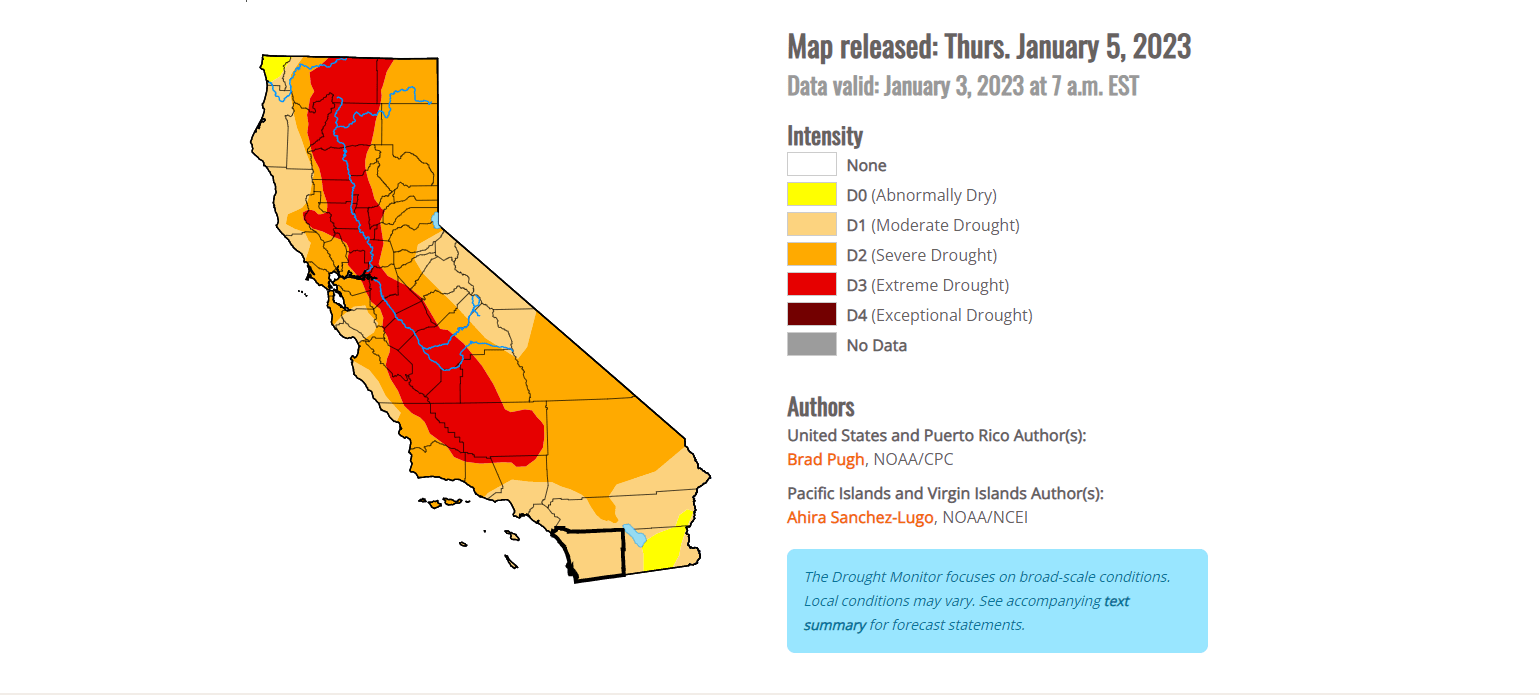 Map released: Thurs. January 5, 2023
Data valid: January 3, 2023 at 7 a.m. EST

Intensity
None
D0 (Abnormally Dry)
D1 (Moderate Drought)
D2 (Severe Drought)
D3 (Extreme Drought)
D4 (Exceptional Drought)
No Data

Authors
United States and Puerto Rico Author(s):
Brad Pugh, NOAA/CPC

Pacific Islands and Virgin Islands Author(s):
Ahira Sanchez-Lugo, NOAA/NCEI

The Drought Monitor focuses on broad-scale conditions. Local conditions may vary. See accompanying text summary for forecast statements.